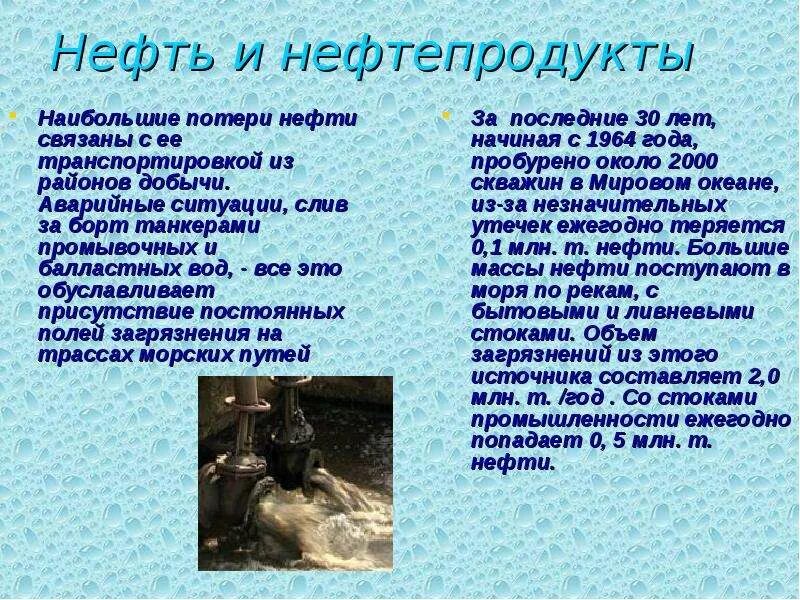 Нефть и нефтепродукты

Наибольшие потери нефти связаны с ее транспортировкой из районов добычи. Аварийные ситуации, слив за борт танкерами промывочных и балластных вод, - все это обуславливает присутствие постоянных полей загрязнения на трассах морских путей

За последние 30 лет, начиная с 1964 года, пробурено около 2000 скважин в Мировом океане, из-за незначительных утечек ежегодно теряется 0,1 млн. т. нефти. Большие массы нефти поступают в моря по рекам, с бытовыми и ливневыми стоками. Объем загрязнений из этого источника составляет 2,0 млн. т. /год . Со стоками промышленности ежегодно попадает 0, 5 млн. т. нефти.